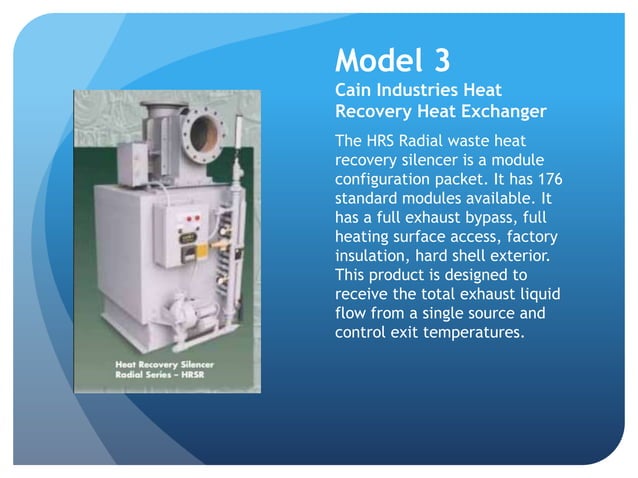 Model 3
Cain Industries Heat Recovery Heat Exchanger

The HRS Radial waste heat recovery silencer is a module configuration packet. It has 176 standard modules available. It has a full exhaust bypass, full heating surface access, factory insulation, hard shell exterior. This product is designed to receive the total exhaust liquid flow from a single source and control exit temperatures.

Heat Recovery Silencer
Radial Series – HRSR